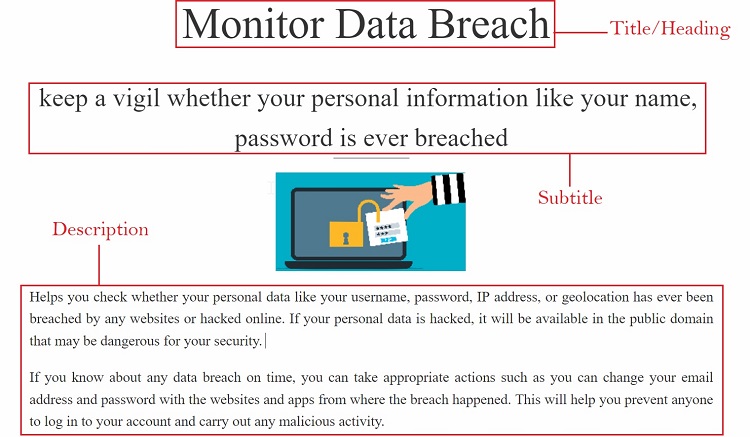 Monitor Data Breach

Title/Heading

keep a vigil whether your personal information like your name, password is ever breached

Subtitle

Description

Helps you check whether your personal data like your username, password, IP address, or geolocation has ever been breached by any websites or hacked online. If your personal data is hacked, it will be available in the public domain that may be dangerous for your security.

If you know about any data breach on time, you can take appropriate actions such as you can change your email address and password with the websites and apps from where the breach happened. This will help you prevent anyone to log in to your account and carry out any malicious activity.